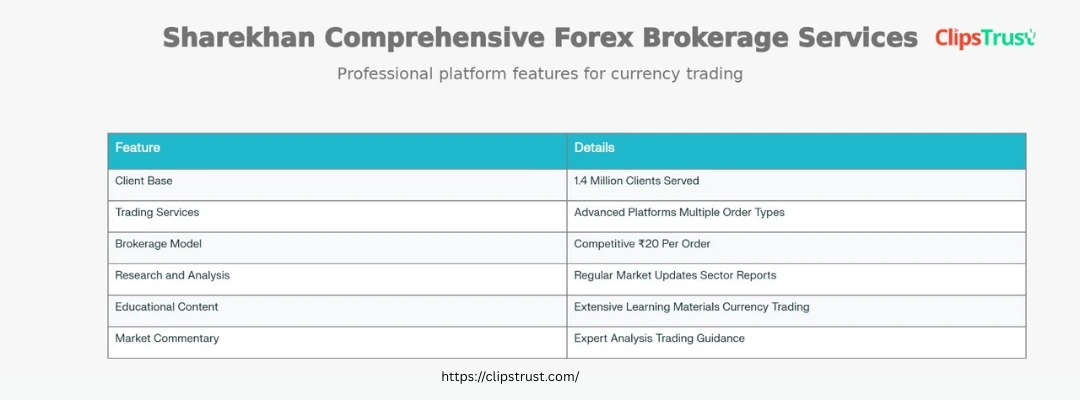 Sharekhan Comprehensive Forex Brokerage Services

ClipsTrust

Professional platform features for currency trading

| Feature | Details |
|---|---|
| Client Base | 1.4 Million Clients Served |
| Trading Services | Advanced Platforms Multiple Order Types |
| Brokerage Model | Competitive ₹20 Per Order |
| Research and Analysis | Regular Market Updates Sector Reports |
| Educational Content | Extensive Learning Materials Currency Trading |
| Market Commentary | Expert Analysis Trading Guidance |

https://clipstrust.com/